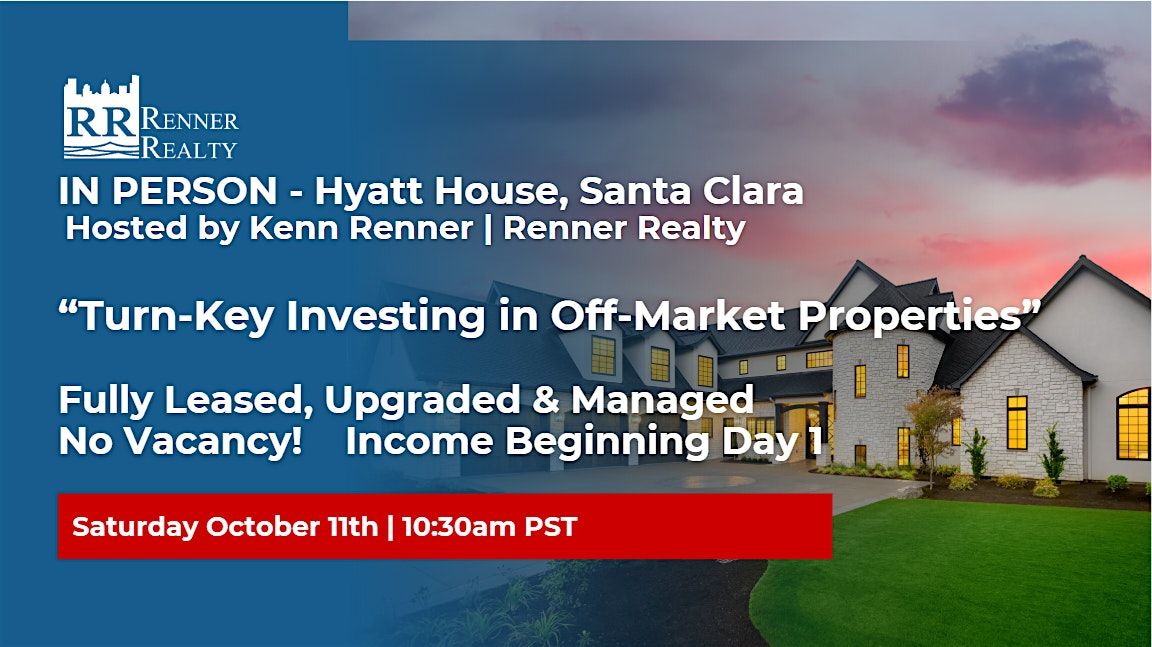 RR RENNER REALTY

IN PERSON - Hyatt House, Santa Clara
Hosted by Kenn Renner | Renner Realty

“Turn-Key Investing in Off-Market Properties”

Fully Leased, Upgraded & Managed
No Vacancy! Income Beginning Day 1

Saturday October 11th | 10:30am PST